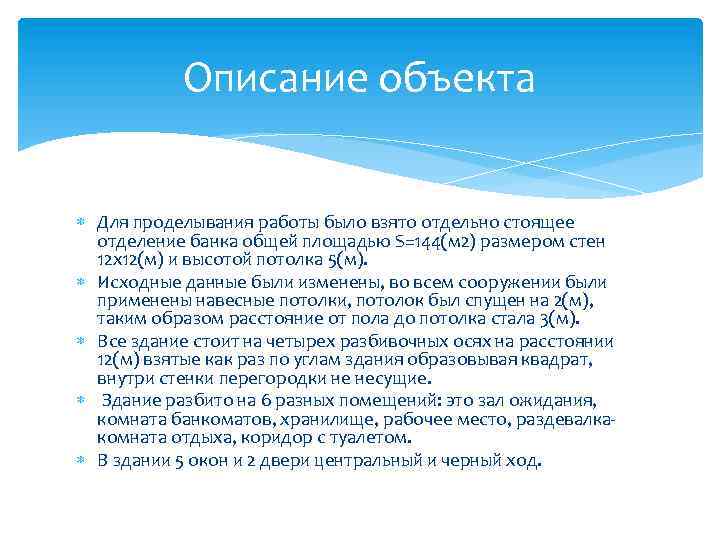 Описание объекта

Для проделывания работы было взято отдельно стоящее отделение банка общей площадью S=144(м2) размером стен 12х12(м) и высотой потолка 5(м).

Исходные данные были изменены, во всем сооружении были применены навесные потолки, потолок был спущен на 2(м), таким образом расстояние от пола до потолка стала 3(м).

Все здание стоит на четырех разбивочных осях на расстоянии 12(м) взятые как раз по углам здания образовывая квадрат, внутри стенки перегородки не несущие.

Здание разбито на 6 разных помещений: это зал ожидания, комната банкоматов, хранилище, рабочее место, раздевалка-комната отдыха, коридор с туалетом.

В здании 5 окон и 2 двери центральный и черный ход.